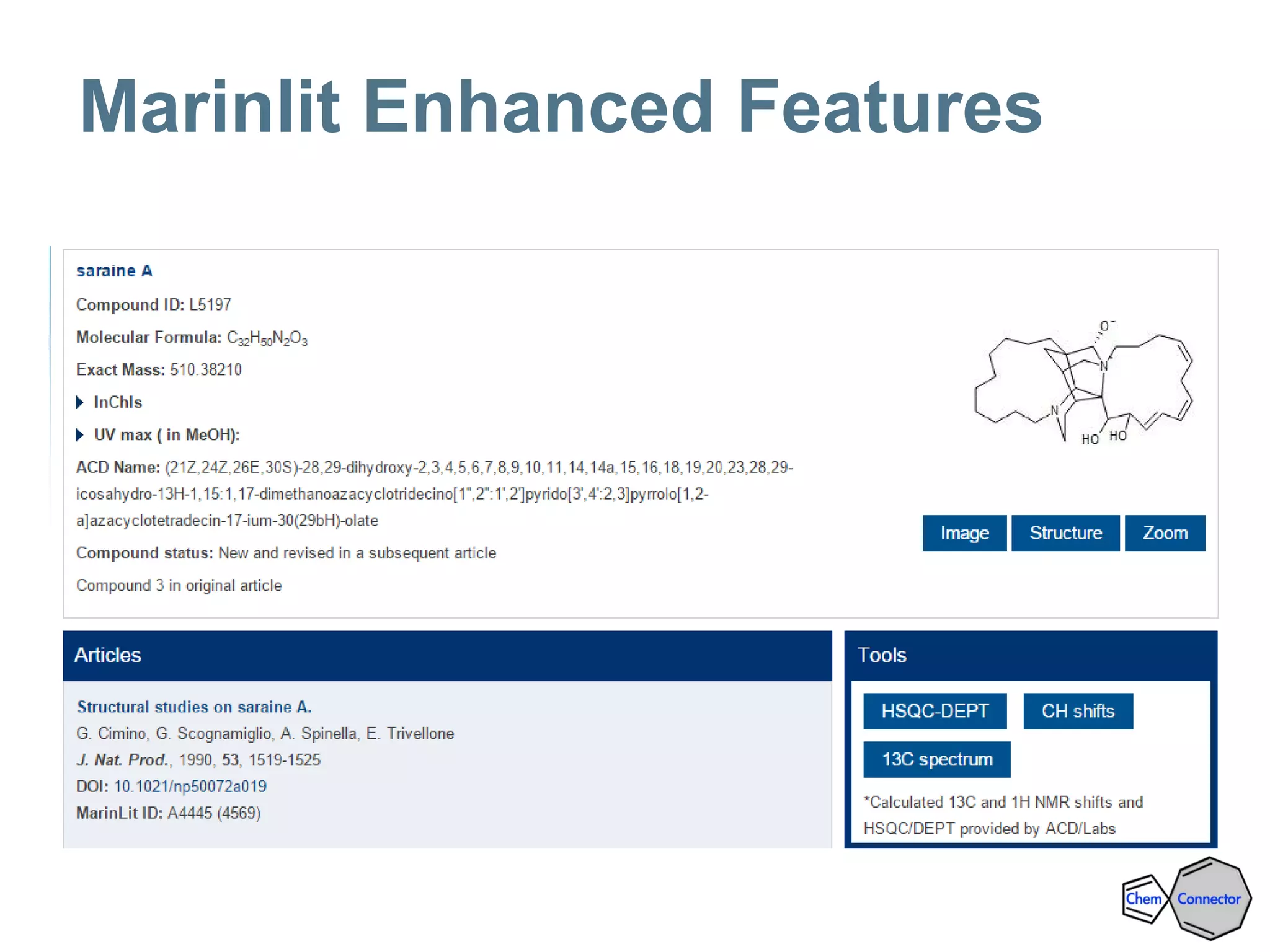 Marinlit Enhanced Features

saraine A

Compound ID: L5197

Molecular Formula: $C_{32}H_{50}N_2O_3$

Exact Mass: 510.38210

InChIs

UV max ( in MeOH):

ACD Name: (21Z,24Z,26E,30S)-28,29-dihydroxy-2,3,4,5,6,7,8,9,10,11,14,14a,15,16,18,19,20,23,28,29-icosahydro-13H-1,15:1,17-dimethanoazacyclotridecino[1",2":1',2']pyrido[3',4':2,3]pyrrolo[1,2-a]azacyclotetradecin-17-ium-30(29bH)-olate

Compound status: New and revised in a subsequent article

Compound 3 in original article

$O^-$ N N HO HO

Image Structure Zoom

Articles

Structural studies on saraine A.
G. Cimino, G. Scognamiglio, A. Spinella, E. Trivellone
J. Nat. Prod., 1990, 53, 1519-1525
DOI: 10.1021/np50072a019
MarinLit ID: A4445 (4569)

Tools

HSQC-DEPT CH shifts

13C spectrum

*Calculated 13C and 1H NMR shifts and HSQC/DEPT provided by ACD/Labs

Chem Connector